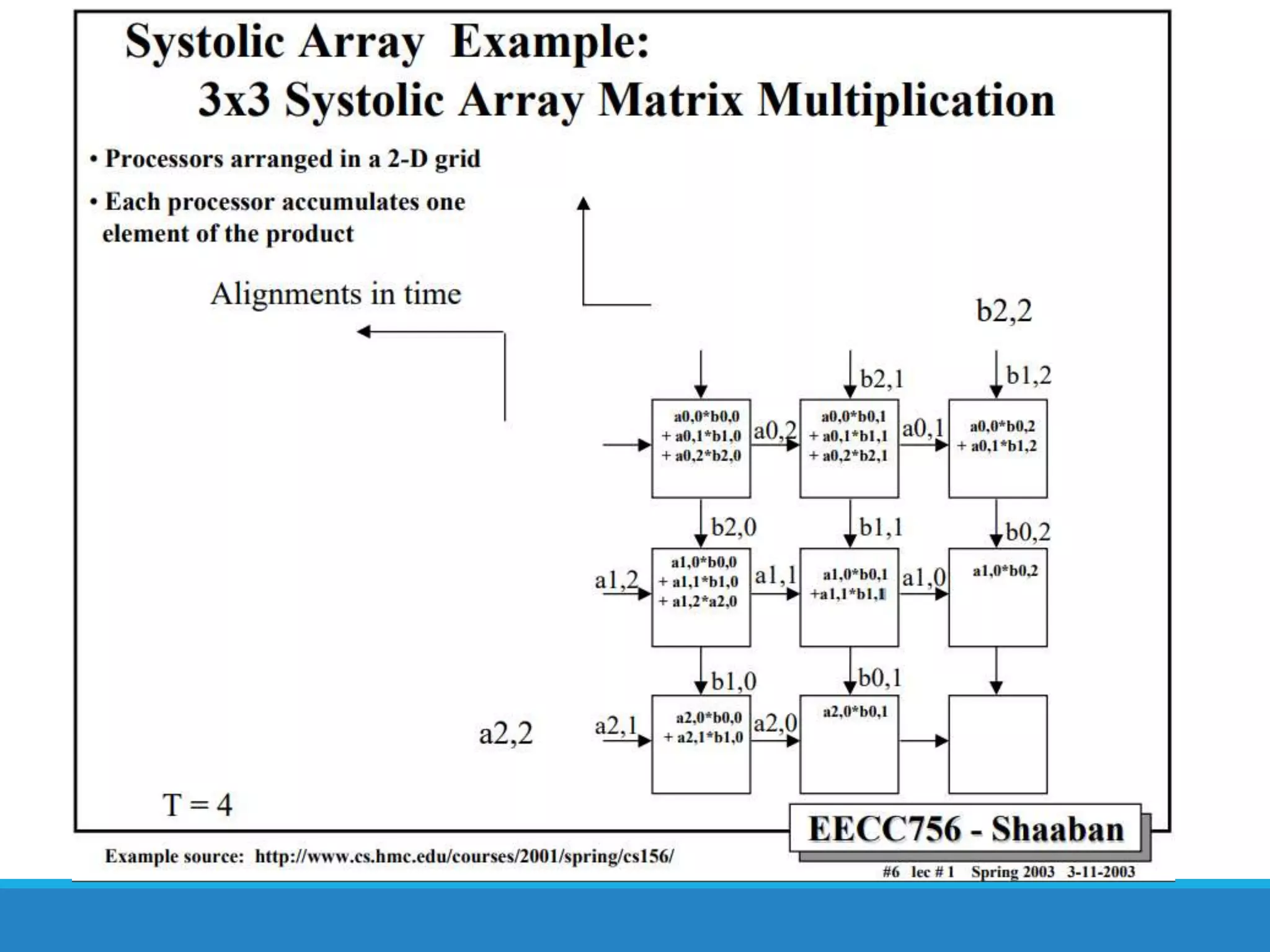 Systolic Array Example:
3x3 Systolic Array Matrix Multiplication

• Processors arranged in a 2-D grid

• Each processor accumulates one element of the product

Alignments in time

b2,2

b2,1

b1,2

a0,0*b0,0
+ a0,1*b1,0
+ a0,2*b2,0

a0,2

a0,0*b0,1
+ a0,1*b1,1
+ a0,2*b2,1

a0,1

a0,0*b0,2
+ a0,1*b1,2

b2,0

b1,1

b0,2

a1,2

a1,0*b0,0
+ a1,1*b1,0
+ a1,2*a2,0

a1,1

a1,0*b0,1
+a1,1*b1,1

a1,0

a1,0*b0,2

b1,0

b0,1

a2,2

a2,1

a2,0*b0,0
+ a2,1*b1,0

a2,0

a2,0*b0,1

T = 4

EECC756 - Shaaban

Example source: http://www.cs.hmc.edu/courses/2001/spring/cs156/

#6 lec # 1 Spring 2003 3-11-2003